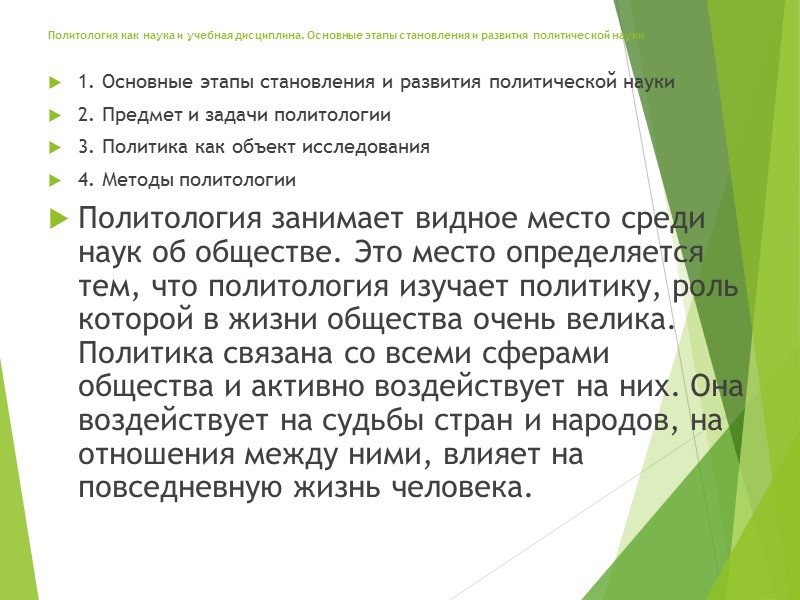 Политология как наука и учебная дисциплина. Основные этапы становления и развития политической науки

1. Основные этапы становления и развития политической науки

2. Предмет и задачи политологии

3. Политика как объект исследования

4. Методы политологии

Политология занимает видное место среди наук об обществе. Это место определяется тем, что политология изучает политику, роль которой в жизни общества очень велика. Политика связана со всеми сферами общества и активно воздействует на них. Она воздействует на судьбы стран и народов, на отношения между ними, влияет на повседневную жизнь человека.